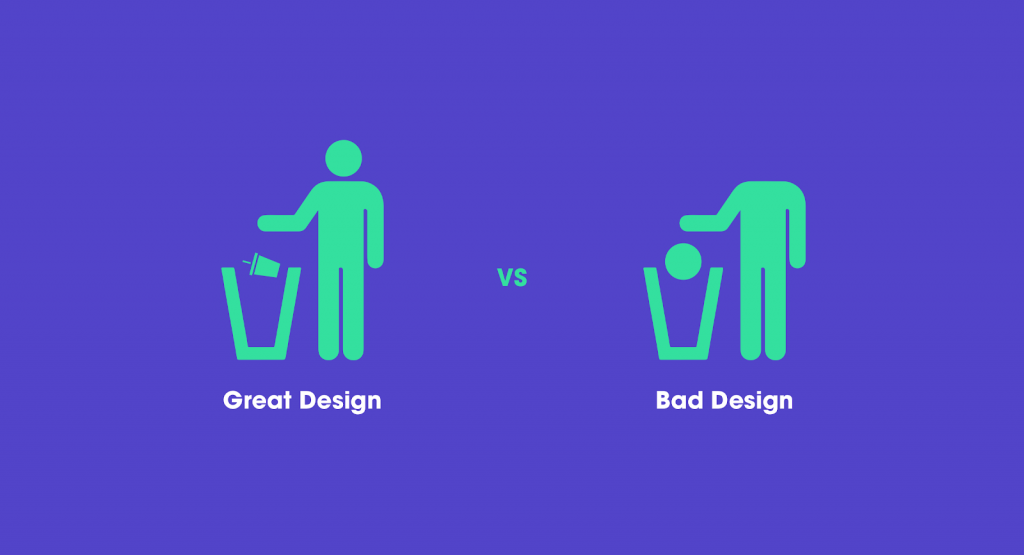 Great Design

VS

Bad Design